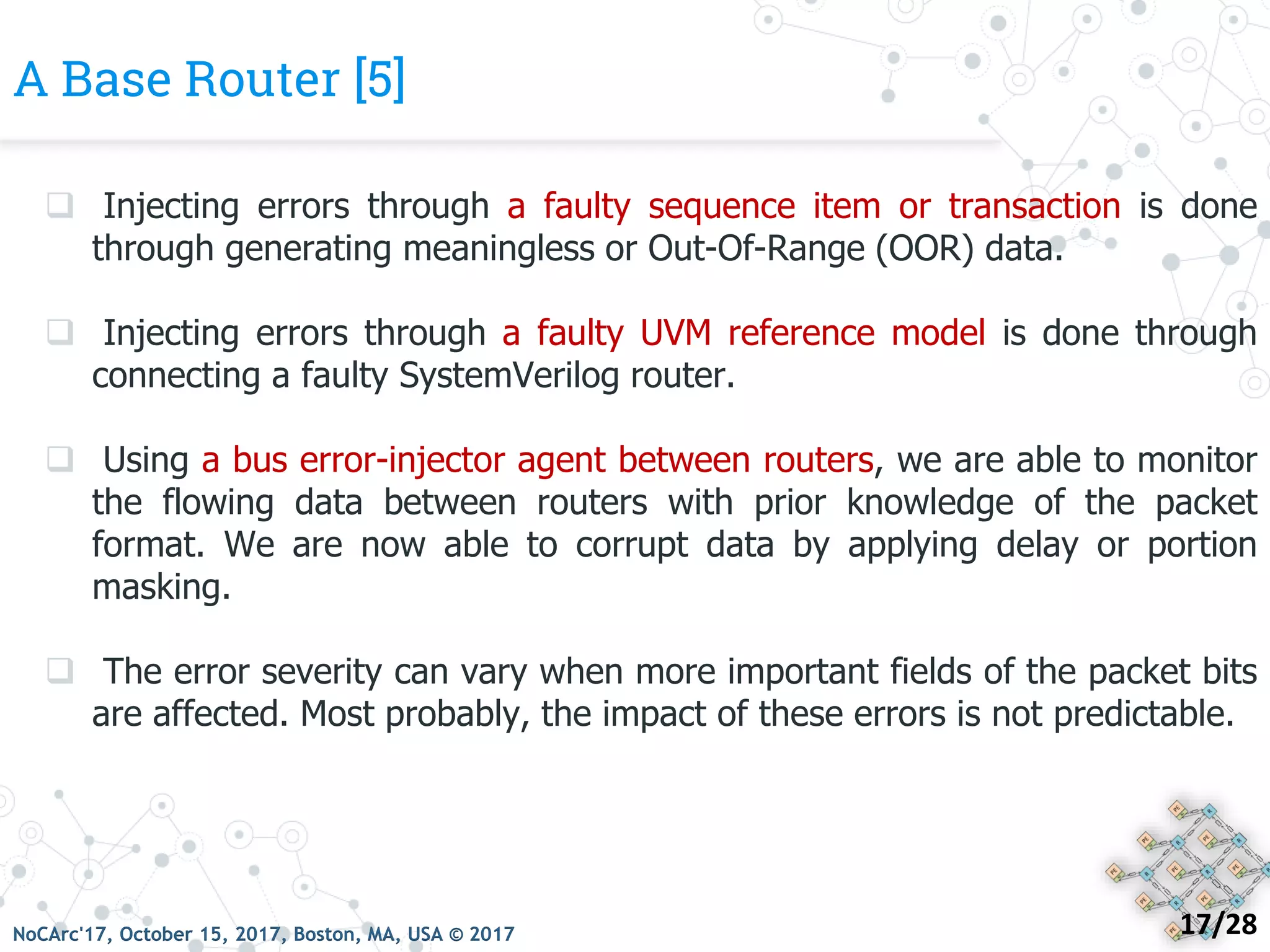 A Base Router [5]

❑ Injecting errors through a faulty sequence item or transaction is done through generating meaningless or Out-Of-Range (OOR) data.

❑ Injecting errors through a faulty UVM reference model is done through connecting a faulty SystemVerilog router.

❑ Using a bus error-injector agent between routers, we are able to monitor the flowing data between routers with prior knowledge of the packet format. We are now able to corrupt data by applying delay or portion masking.

❑ The error severity can vary when more important fields of the packet bits are affected. Most probably, the impact of these errors is not predictable.

NoCArc'17, October 15, 2017, Boston, MA, USA © 2017

17/28